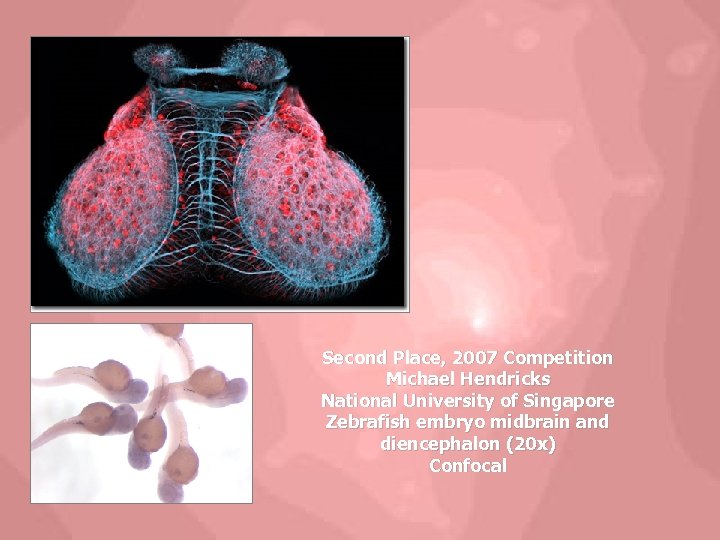 Second Place, 2007 Competition
Michael Hendricks
National University of Singapore
Zebrafish embryo midbrain and diencephalon (20x)
Confocal